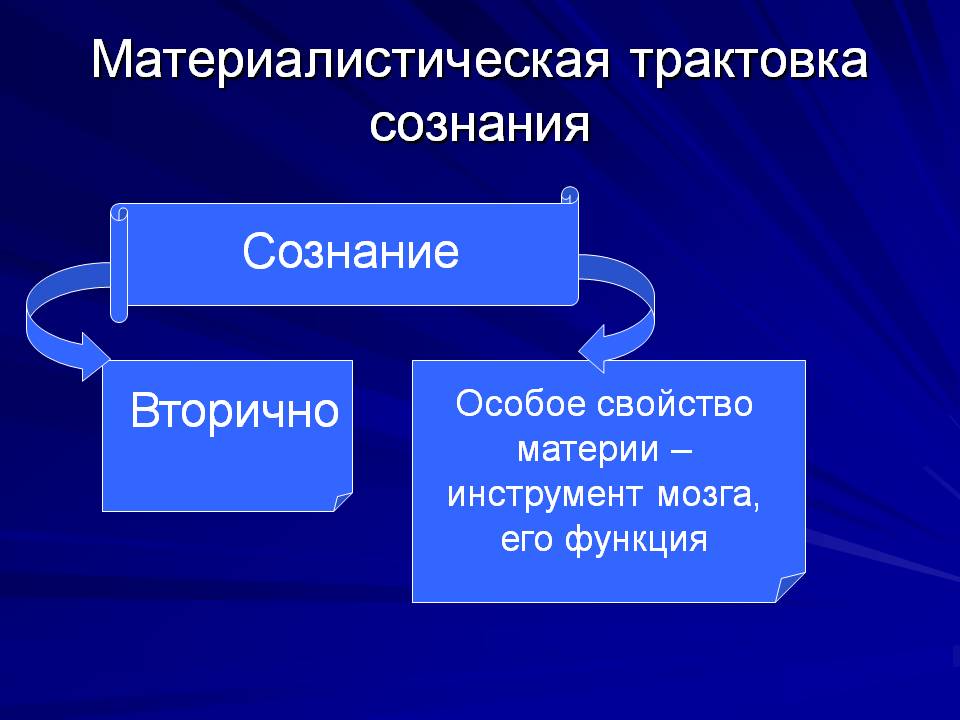 Материалистическая трактовка сознания

Сознание

Вторично

Особое свойство материи – инструмент мозга, его функция